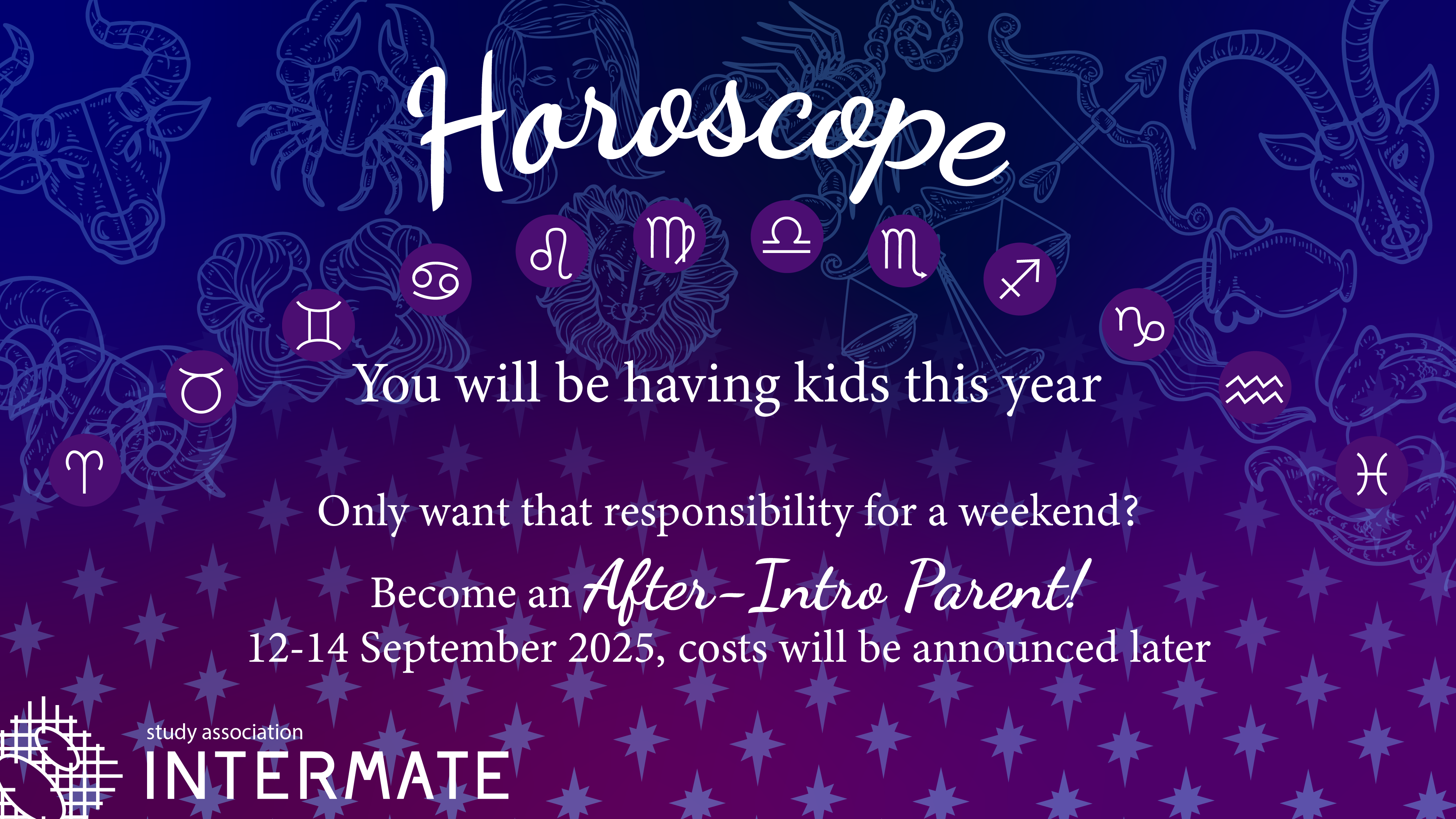 Horoscope

♈ ♉ ♊ ♋ ♌ ♍ ♎ ♏ ♐ ♑ ♒ ♓

You will be having kids this year

Only want that responsibility for a weekend?

Become an After-Intro Parent!
12-14 September 2025, costs will be announced later

study association
INTERMATE